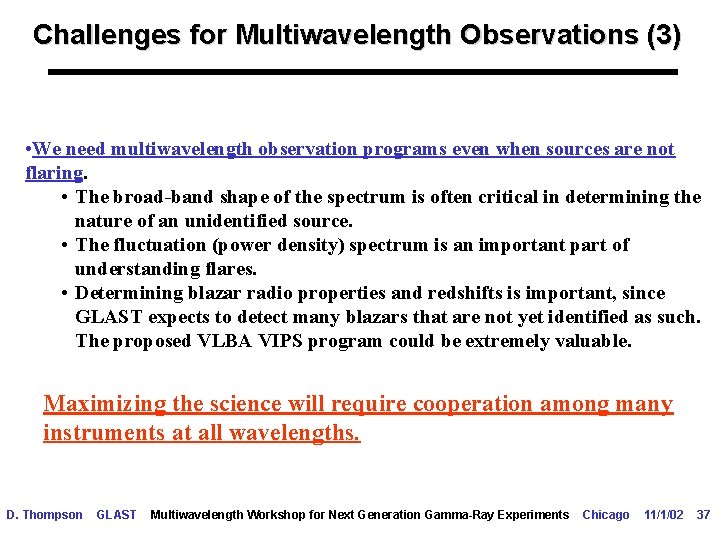 Challenges for Multiwavelength Observations (3)

•We need multiwavelength observation programs even when sources are not flaring.

• The broad-band shape of the spectrum is often critical in determining the nature of an unidentified source.

• The fluctuation (power density) spectrum is an important part of understanding flares.

• Determining blazar radio properties and redshifts is important, since GLAST expects to detect many blazars that are not yet identified as such. The proposed VLBA VIPS program could be extremely valuable.

Maximizing the science will require cooperation among many instruments at all wavelengths.

D. Thompson GLAST Multiwavelength Workshop for Next Generation Gamma-Ray Experiments Chicago 11/1/02 37